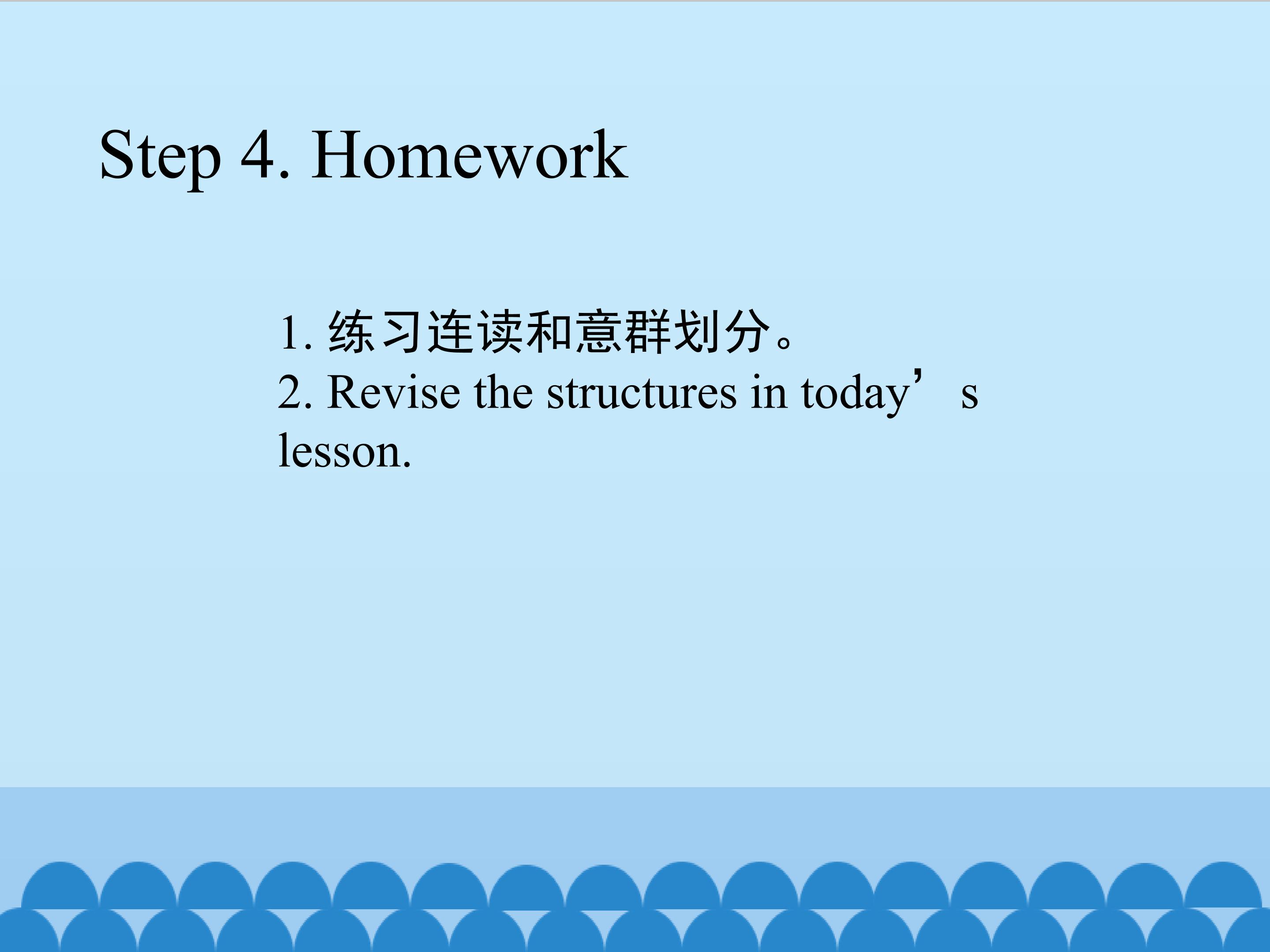 Step 4. Homework

1. 练习连读和意群划分。
2. Revise the structures in today’s lesson.